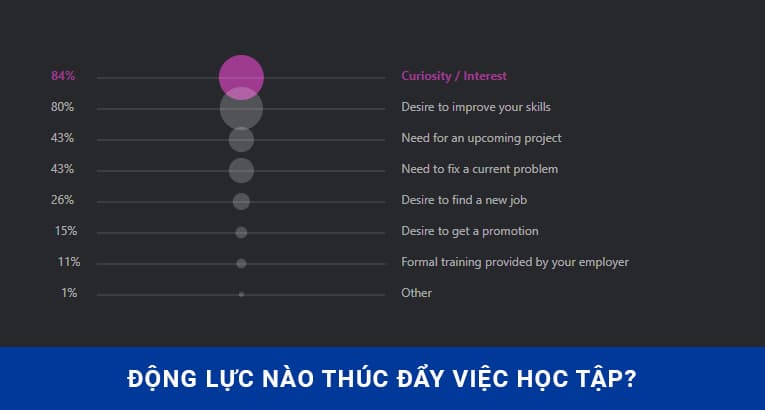 84% Curiosity / Interest
80% Desire to improve your skills
43% Need for an upcoming project
43% Need to fix a current problem
26% Desire to find a new job
15% Desire to get a promotion
11% Formal training provided by your employer
1% Other

ĐỘNG LỰC NÀO THÚC ĐẨY VIỆC HỌC TẬP?